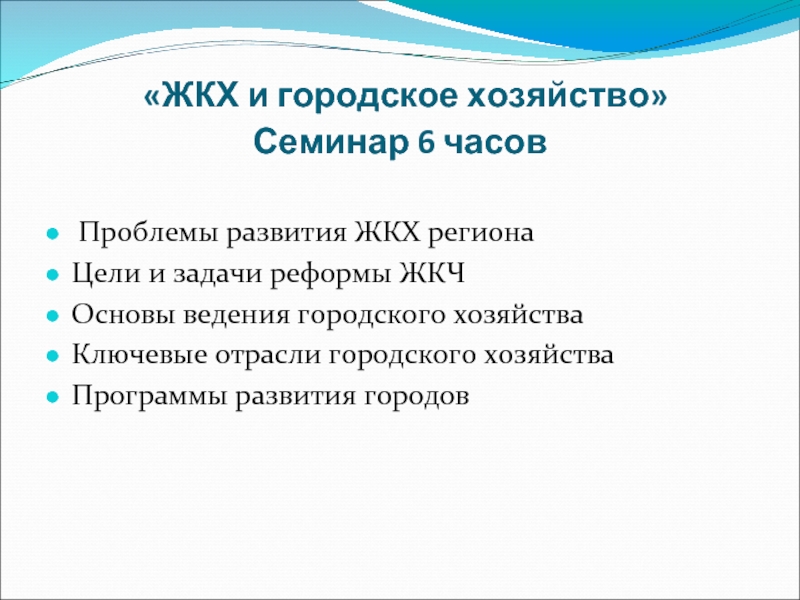 «ЖКХ и городское хозяйство»
Семинар 6 часов

- Проблемы развития ЖКХ региона
- Цели и задачи реформы ЖКЧ
- Основы ведения городского хозяйства
- Ключевые отрасли городского хозяйства
- Программы развития городов